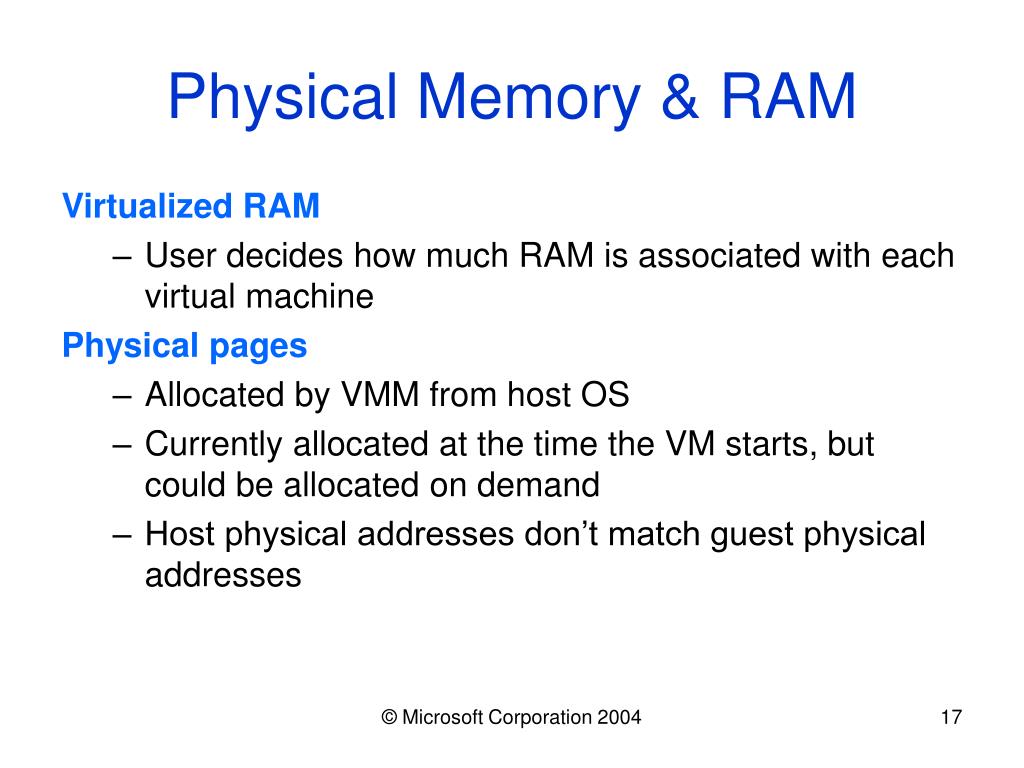 Physical Memory & RAM

Virtualized RAM

– User decides how much RAM is associated with each virtual machine

Physical pages

– Allocated by VMM from host OS

– Currently allocated at the time the VM starts, but could be allocated on demand

– Host physical addresses don’t match guest physical addresses

© Microsoft Corporation 2004

17